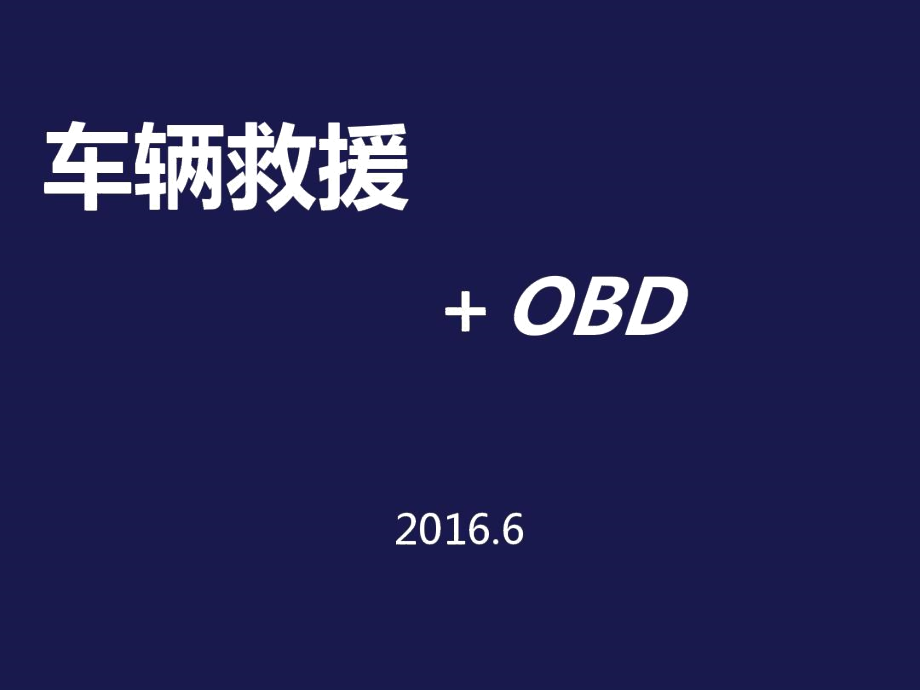 车辆救援

+ OBD

2016.6